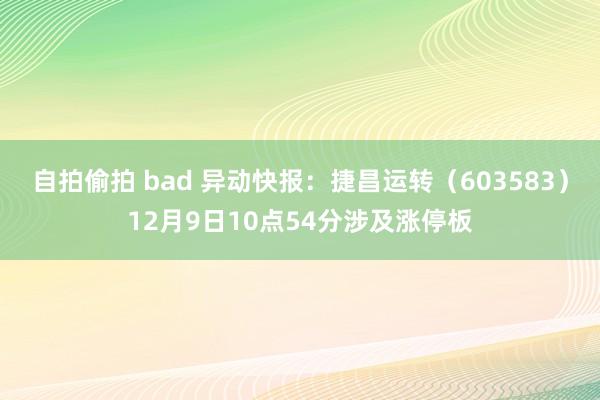 自拍偷拍 bad 异动快报：捷昌运转（603583）12月9日10点54分涉及涨停板